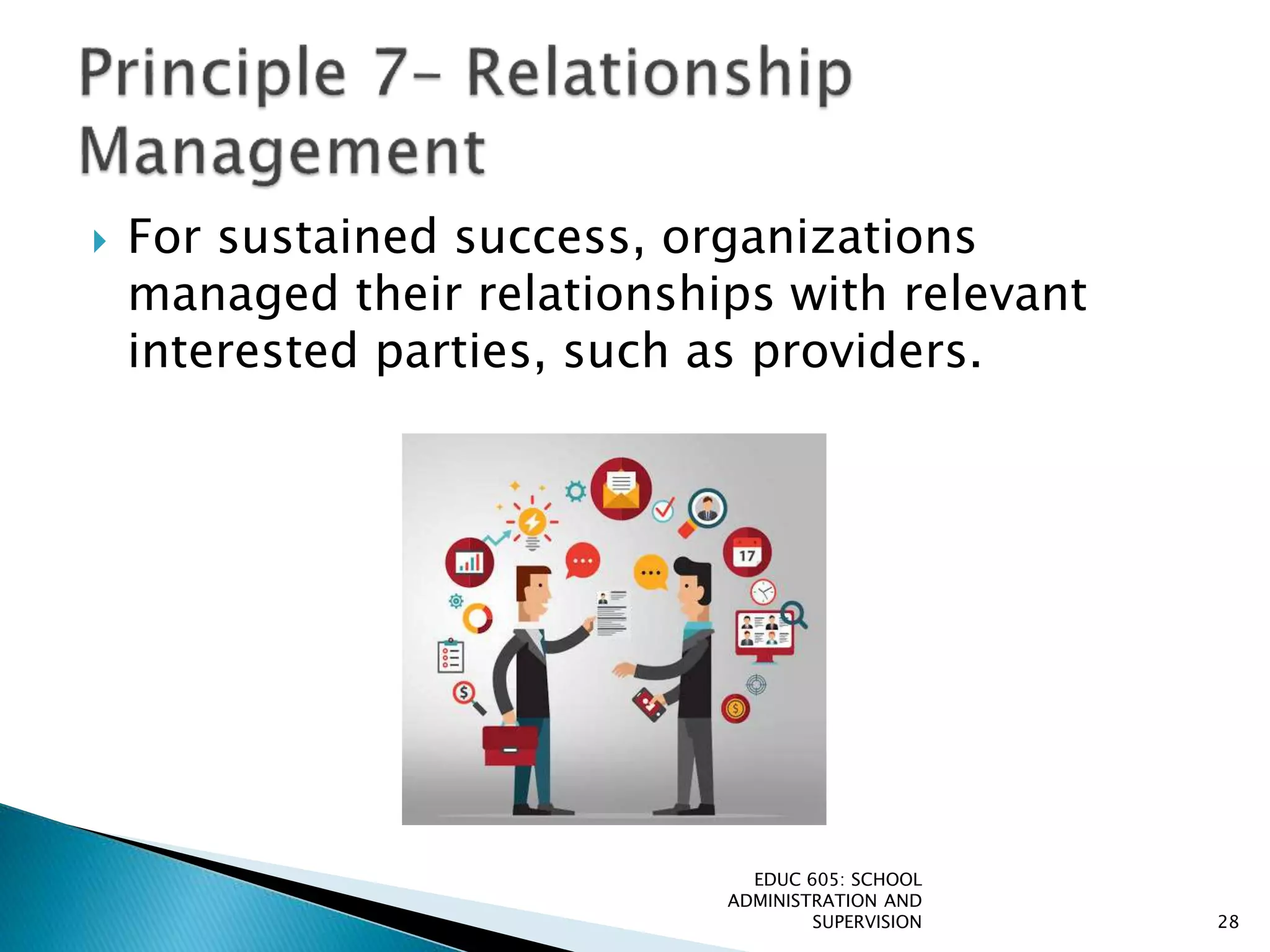 Principle 7- Relationship Management

For sustained success, organizations managed their relationships with relevant interested parties, such as providers.

17

EDUC 605: SCHOOL ADMINISTRATION AND SUPERVISION

28